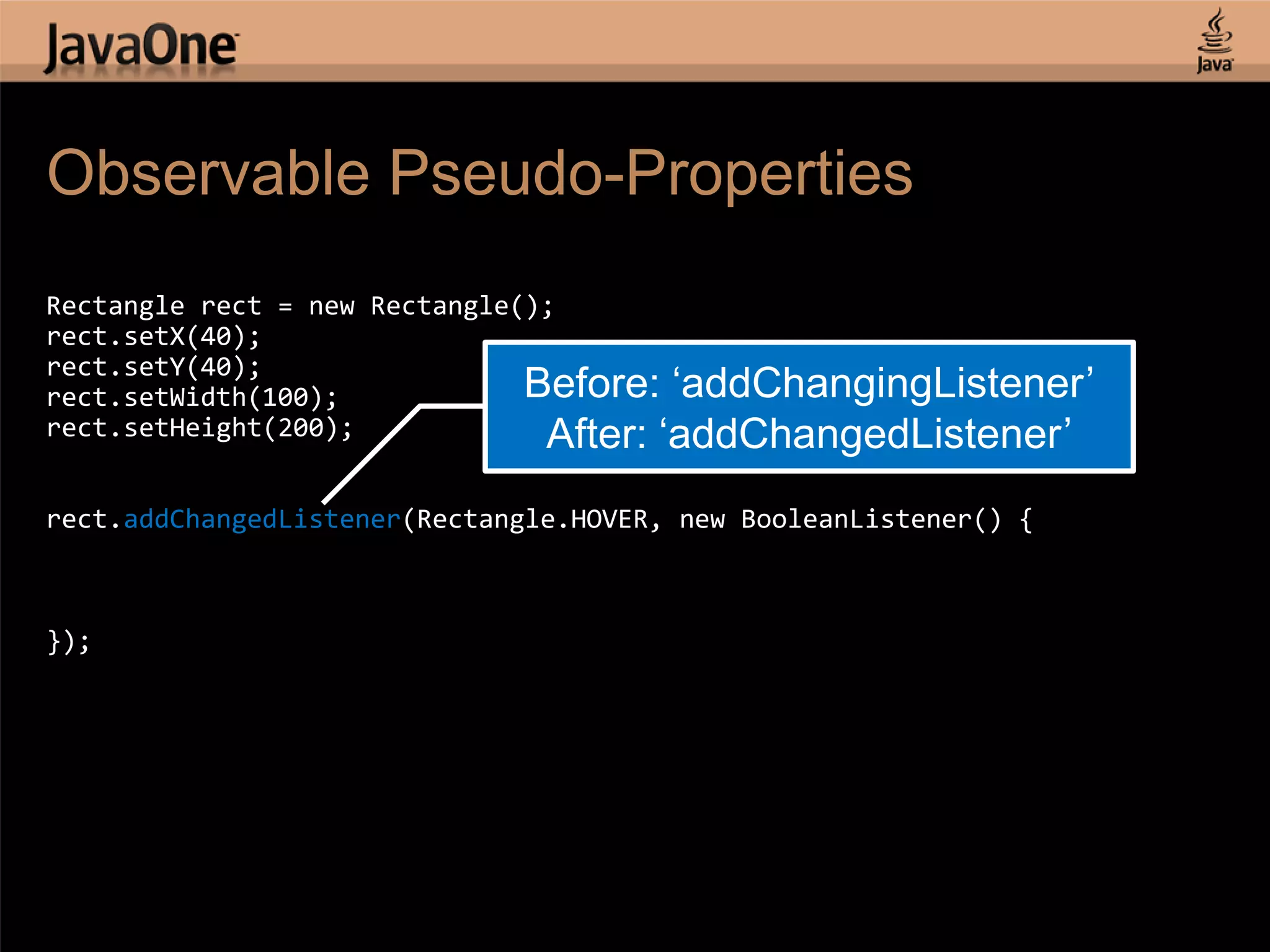 JavaOne

Java

Observable Pseudo-Properties

Rectangle rect = new Rectangle();
rect.setX(40);
rect.setY(40);
rect.setWidth(100);
rect.setHeight(200);

Before: ‘addChangingListener’
After: ‘addChangedListener’

rect.addChangedListener(Rectangle.HOVER, new BooleanListener() {

});